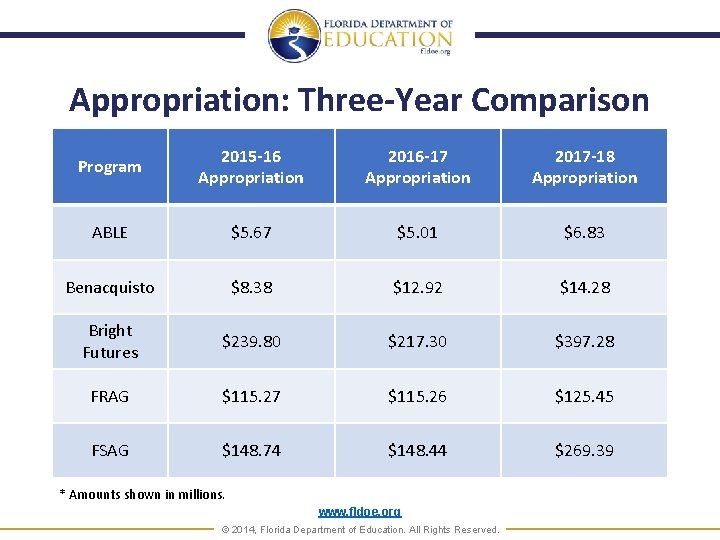 FLORIDA DEPARTMENT OF EDUCATION fldoe.org

Appropriation: Three-Year Comparison

| Program | 2015-16 Appropriation | 2016-17 Appropriation | 2017-18 Appropriation |
|---|---|---|---|
| ABLE | \$5.67 | \$5.01 | \$6.83 |
| Benacquisto | \$8.38 | \$12.92 | \$14.28 |
| Bright Futures | \$239.80 | \$217.30 | \$397.28 |
| FRAG | \$115.27 | \$115.26 | \$125.45 |
| FSAG | \$148.74 | \$148.44 | \$269.39 |

* Amounts shown in millions.

www.fldoe.org

© 2014, Florida Department of Education. All Rights Reserved.